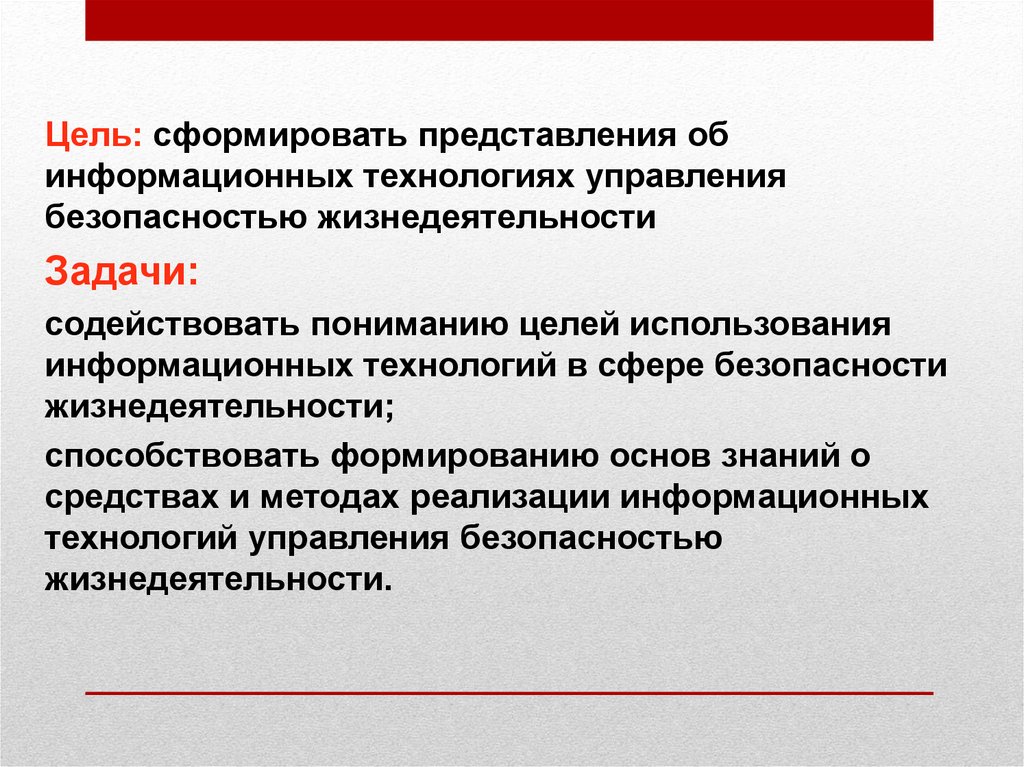 Цель: сформировать представления об информационных технологиях управления безопасностью жизнедеятельности

Задачи:

содействовать пониманию целей использования информационных технологий в сфере безопасности жизнедеятельности;

способствовать формированию основ знаний о средствах и методах реализации информационных технологий управления безопасностью жизнедеятельности.